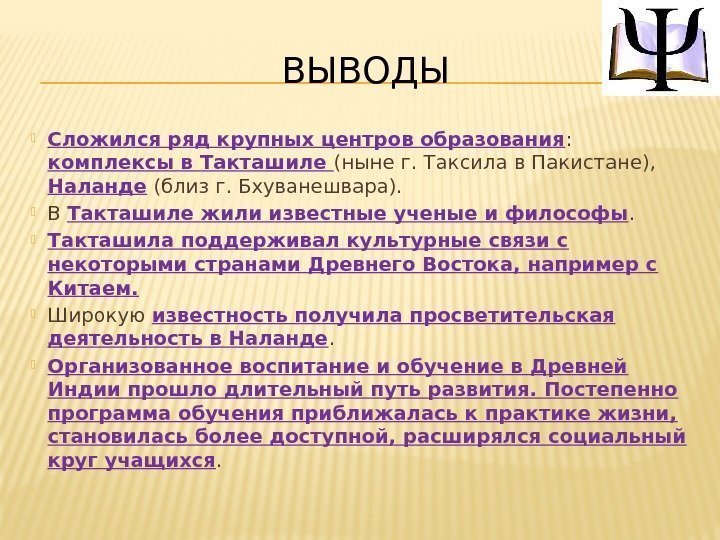 ВЫВОДЫ

Сложился ряд крупных центров образования: комплексы в Такташиле (ныне г. Таксила в Пакистане), Наланде (близ г. Бхуванешвара).

В Такташиле жили известные ученые и философы.

Такташила поддерживал культурные связи с некоторыми странами Древнего Востока, например с Китаем.

Широкую известность получила просветительская деятельность в Наланде.

Организованное воспитание и обучение в Древней Индии прошло длительный путь развития. Постепенно программа обучения приближалась к практике жизни, становилась более доступной, расширялся социальный круг учащихся.